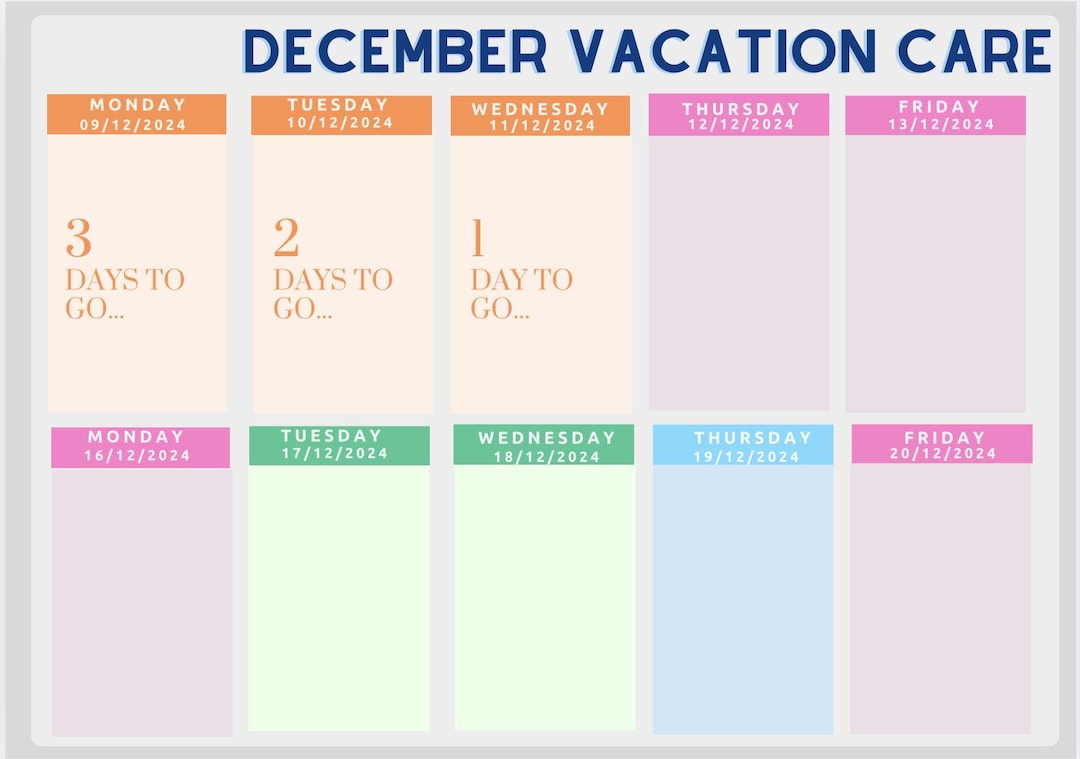 DECEMBER VACATION CARE

MONDAY
09/12/2024

3
DAYS TO GO...

TUESDAY
10/12/2024

2
DAYS TO GO...

WEDNESDAY
11/12/2024

1
DAY TO GO...

THURSDAY
12/12/2024

FRIDAY
13/12/2024

MONDAY
16/12/2024

TUESDAY
17/12/2024

WEDNESDAY
18/12/2024

THURSDAY
19/12/2024

FRIDAY
20/12/2024